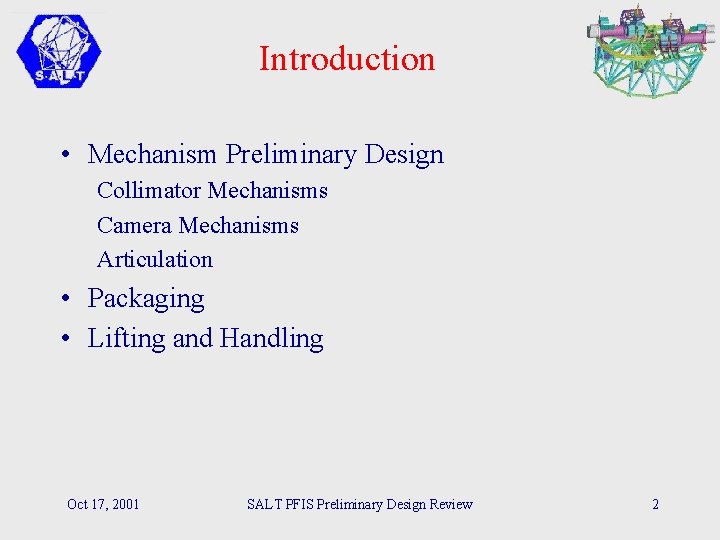 S·A·L·T

Introduction

• Mechanism Preliminary Design

Collimator Mechanisms

Camera Mechanisms

Articulation

• Packaging

• Lifting and Handling

Oct 17, 2001

SALT PFIS Preliminary Design Review

2